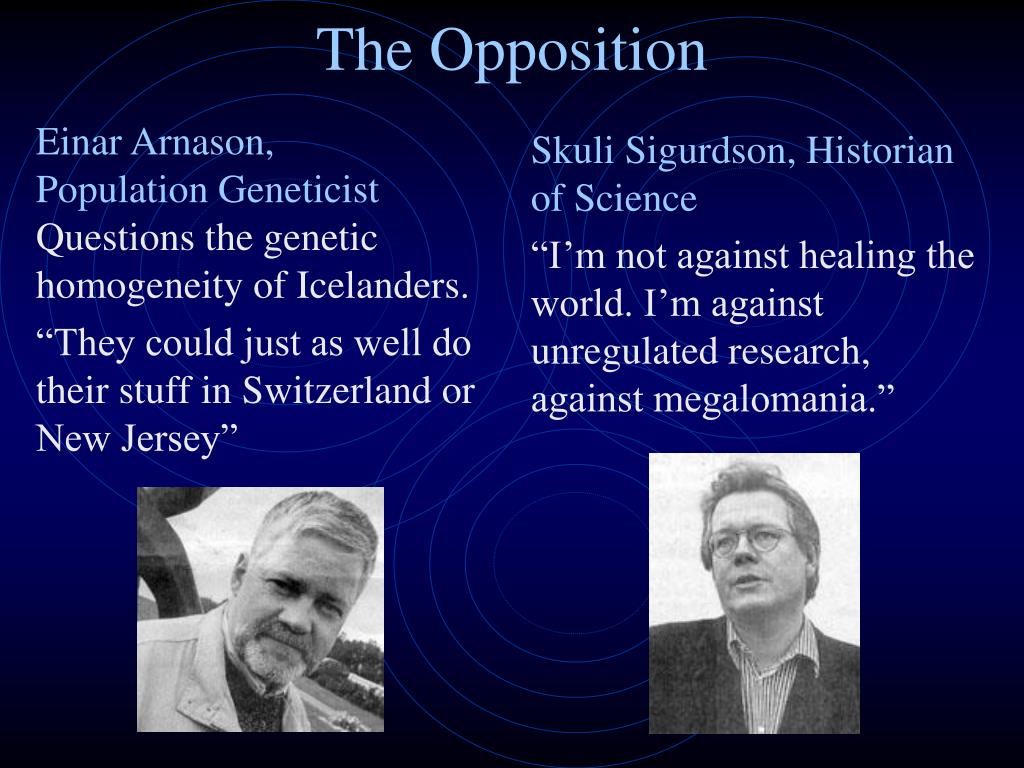 The Opposition

Einar Arnason, Population Geneticist
Questions the genetic homogeneity of Icelanders.

“They could just as well do their stuff in Switzerland or New Jersey”

Skuli Sigurdson, Historian of Science

“I’m not against healing the world. I’m against unregulated research, against megalomania.”